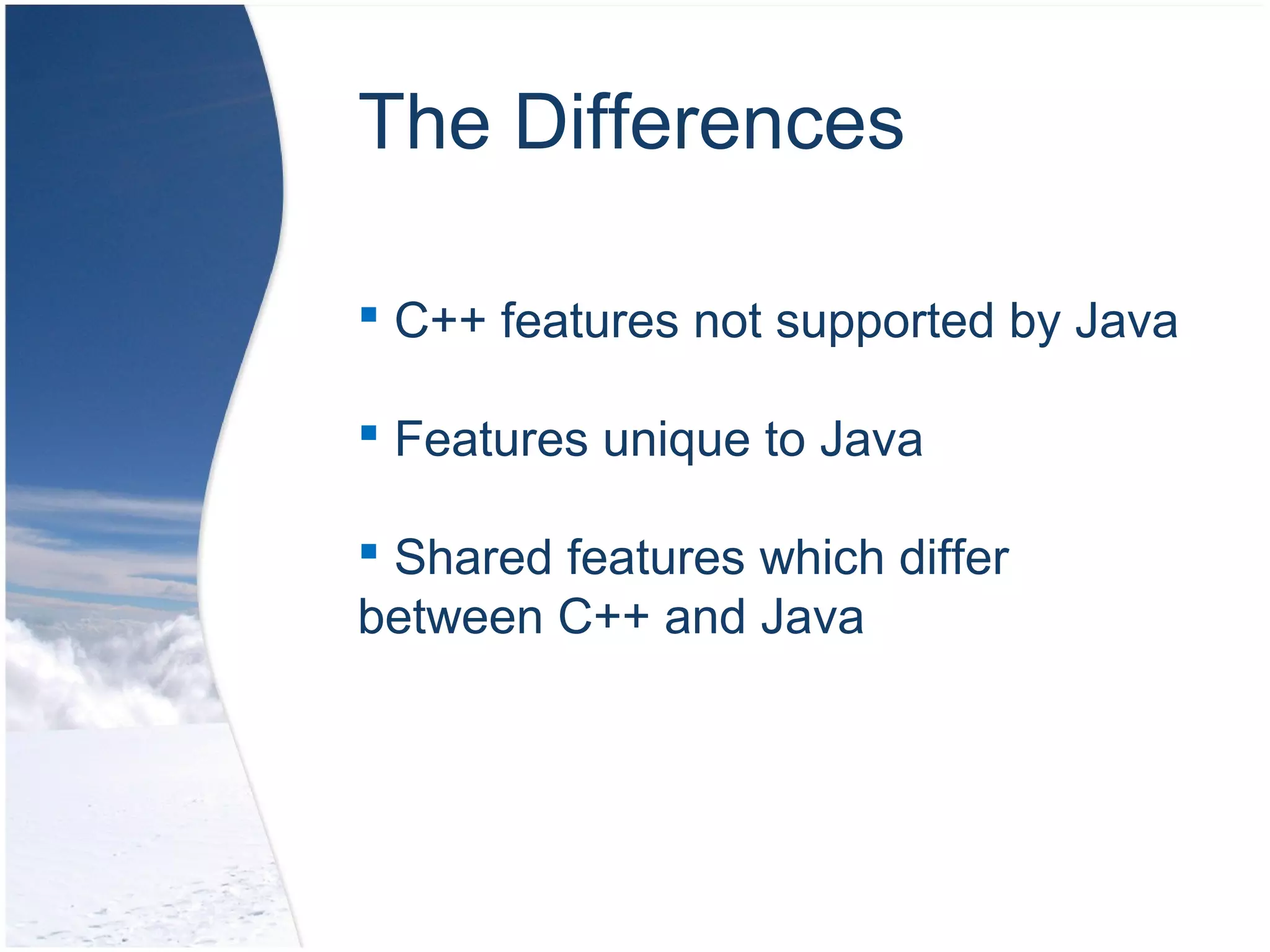 The Differences

▪ C++ features not supported by Java

▪ Features unique to Java

▪ Shared features which differ between C++ and Java